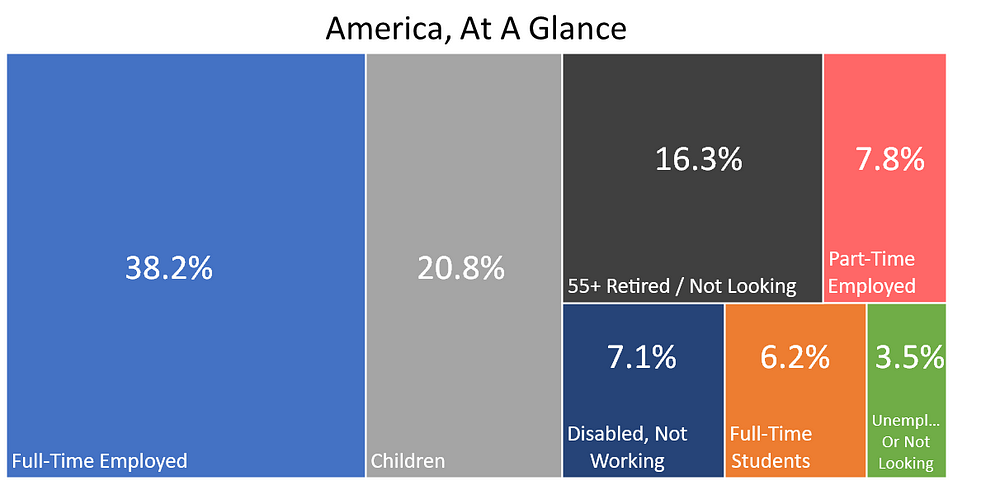 America, At A Glance

38.2%

Full-Time Employed

20.8%

Children

16.3%

55+ Retired / Not Looking

7.8%

Part-Time Employed

7.1%

Disabled, Not Working

6.2%

Full-Time Students

3.5%

Unempl... Or Not Looking